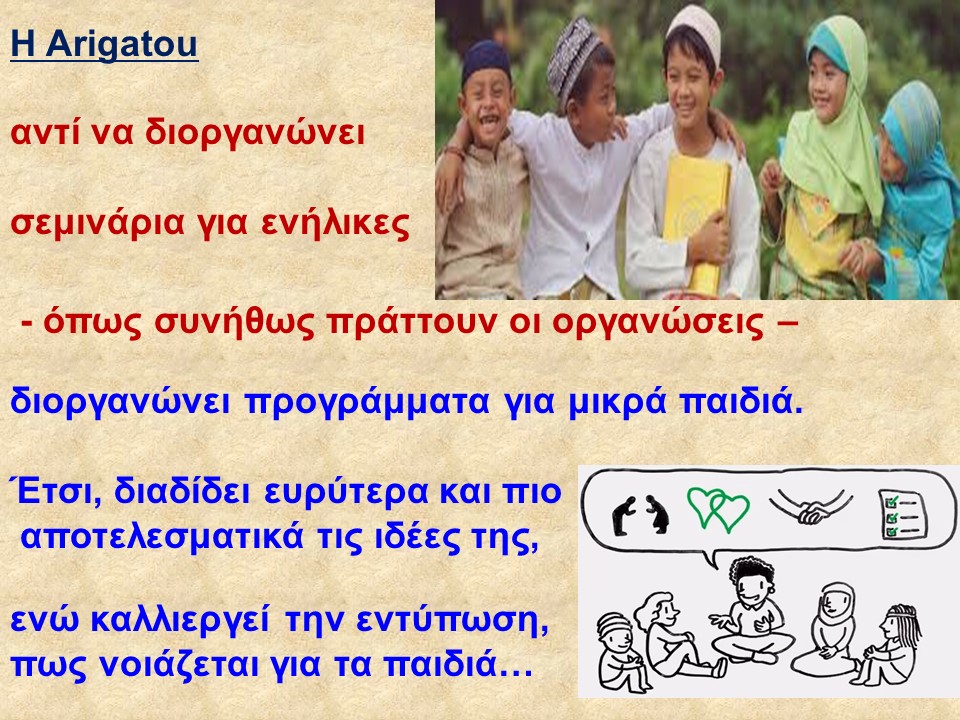 Η Arigatou

αντί να διοργανώνει

σεμινάρια για ενήλικες

- όπως συνήθως πράττουν οι οργανώσεις –

διοργανώνει προγράμματα για μικρά παιδιά.

Έτσι, διαδίδει ευρύτερα και πιο αποτελεσματικά τις ιδέες της,

ενώ καλλιεργεί την εντύπωση, πως νοιάζεται για τα παιδιά…